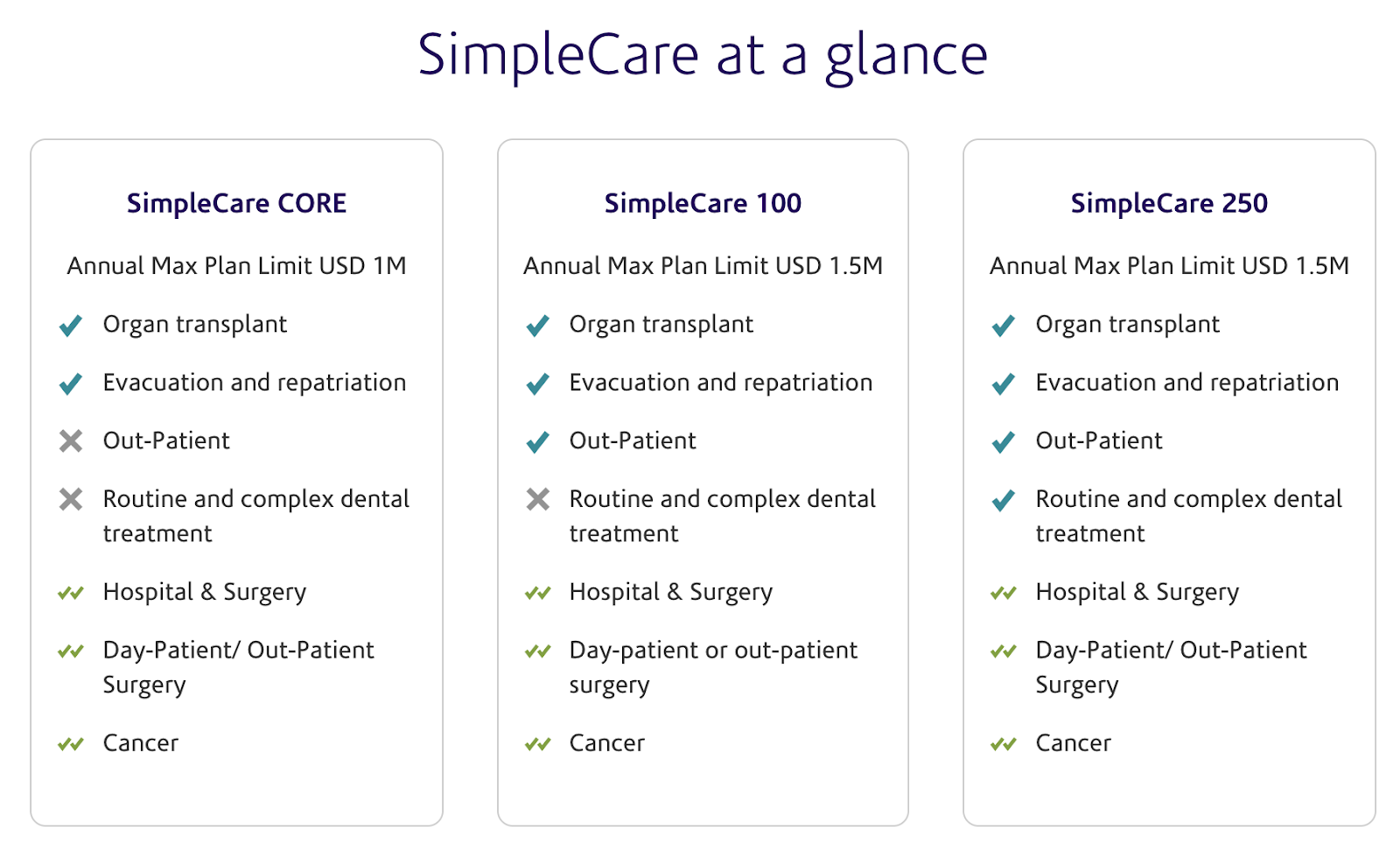 SimpleCare at a glance

SimpleCare CORE

Annual Max Plan Limit USD 1M

Organ transplant

Evacuation and repatriation

Out-Patient

Routine and complex dental treatment

Hospital & Surgery

Day-Patient/ Out-Patient Surgery

Cancer

SimpleCare 100

Annual Max Plan Limit USD 1.5M

Organ transplant

Evacuation and repatriation

Out-Patient

Routine and complex dental treatment

Hospital & Surgery

Day-patient or out-patient surgery

Cancer

SimpleCare 250

Annual Max Plan Limit USD 1.5M

Organ transplant

Evacuation and repatriation

Out-Patient

Routine and complex dental treatment

Hospital & Surgery

Day-Patient/ Out-Patient Surgery

Cancer